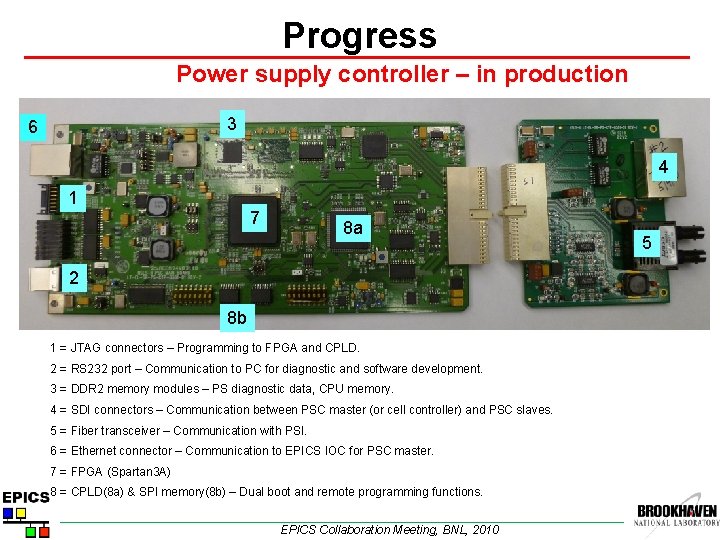 Progress

Power supply controller – in production

6
3
4
1
7
8a
5
2
8b

1 = JTAG connectors – Programming to FPGA and CPLD.

2 = RS232 port – Communication to PC for diagnostic and software development.

3 = DDR2 memory modules – PS diagnostic data, CPU memory.

4 = SDI connectors – Communication between PSC master (or cell controller) and PSC slaves.

5 = Fiber transceiver – Communication with PSI.

6 = Ethernet connector – Communication to EPICS IOC for PSC master.

7 = FPGA (Spartan3A)

8 = CPLD(8a) & SPI memory(8b) – Dual boot and remote programming functions.

EPICS

EPICS Collaboration Meeting, BNL, 2010

BROOKHAVEN
NATIONAL LABORATORY